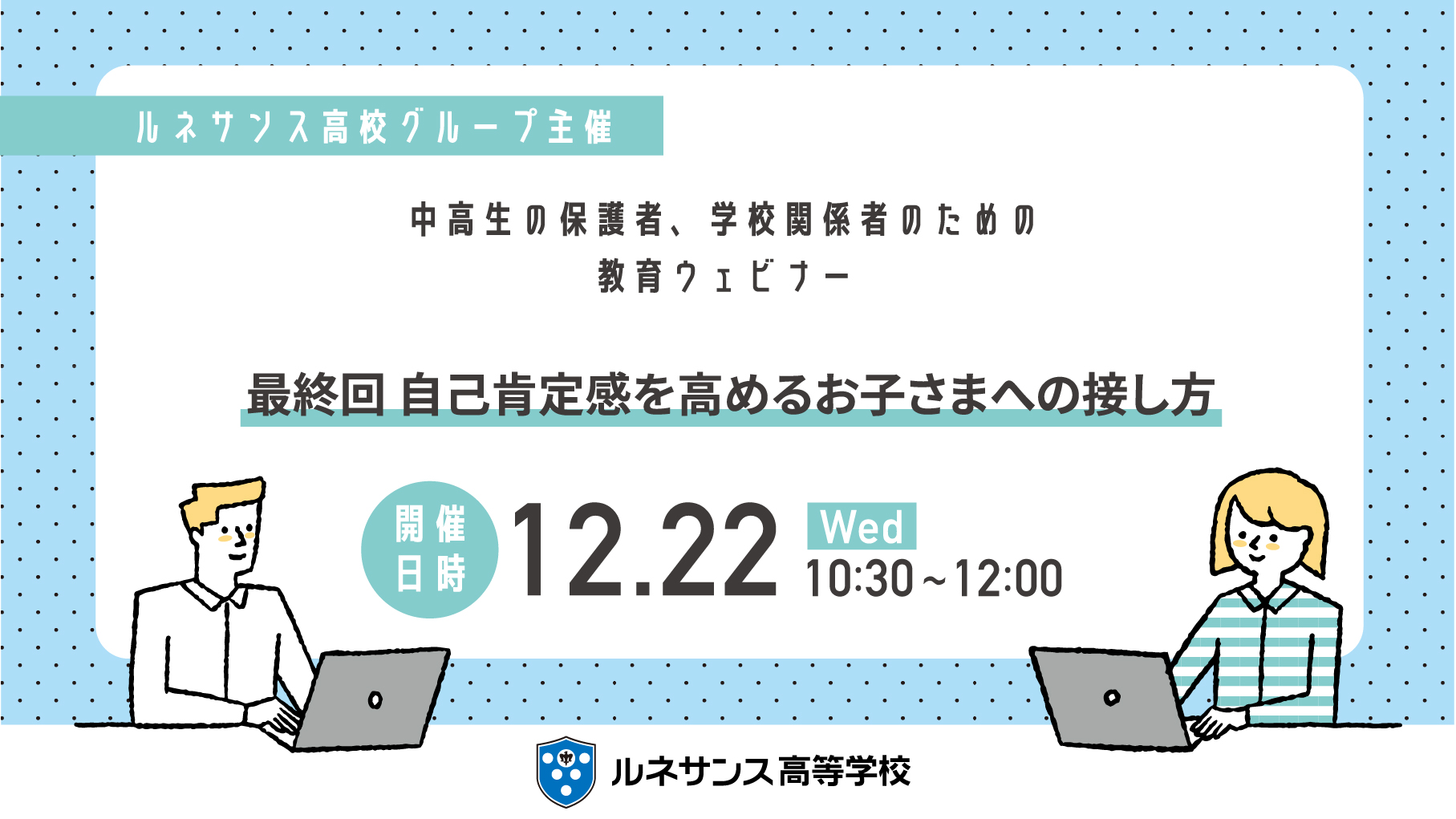 ルネサンス高校グループ主催

中高生の保護者、学校関係者のための
教育ウェビナー

最終回 自己肯定感を高めるお子さまへの接し方

開催日時 12.22 Wed 10:30～12:00

ルネサンス高等学校